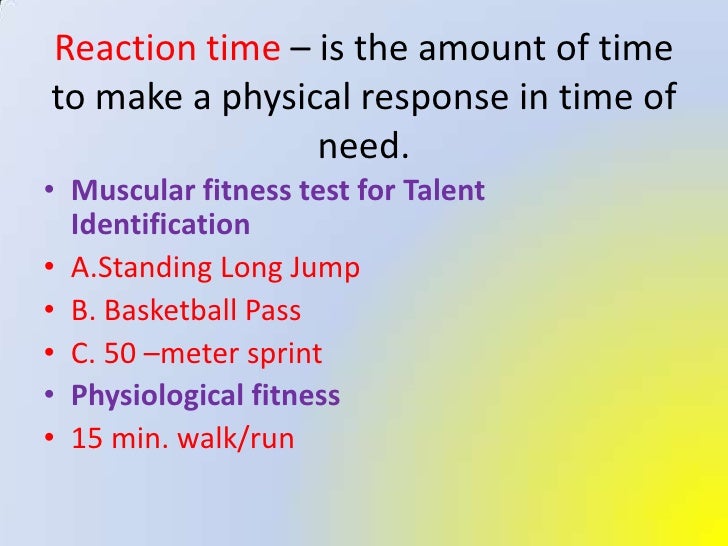 Reaction time – is the amount of time to make a physical response in time of need.

• Muscular fitness test for Talent Identification
• A.Standing Long Jump
• B. Basketball Pass
• C. 50 –meter sprint
• Physiological fitness
• 15 min. walk/run